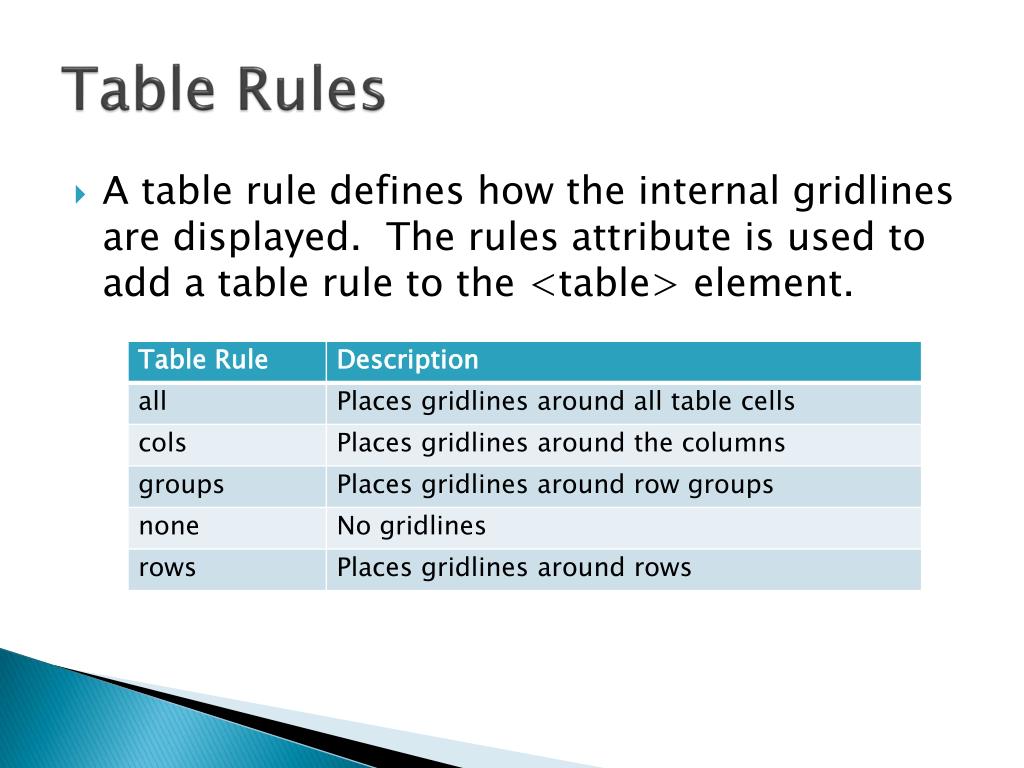 Table Rules

A table rule defines how the internal gridlines are displayed. The rules attribute is used to add a table rule to the <table> element.

| Table Rule | Description |
|---|---|
| all | Places gridlines around all table cells |
| cols | Places gridlines around the columns |
| groups | Places gridlines around row groups |
| none | No gridlines |
| rows | Places gridlines around rows |